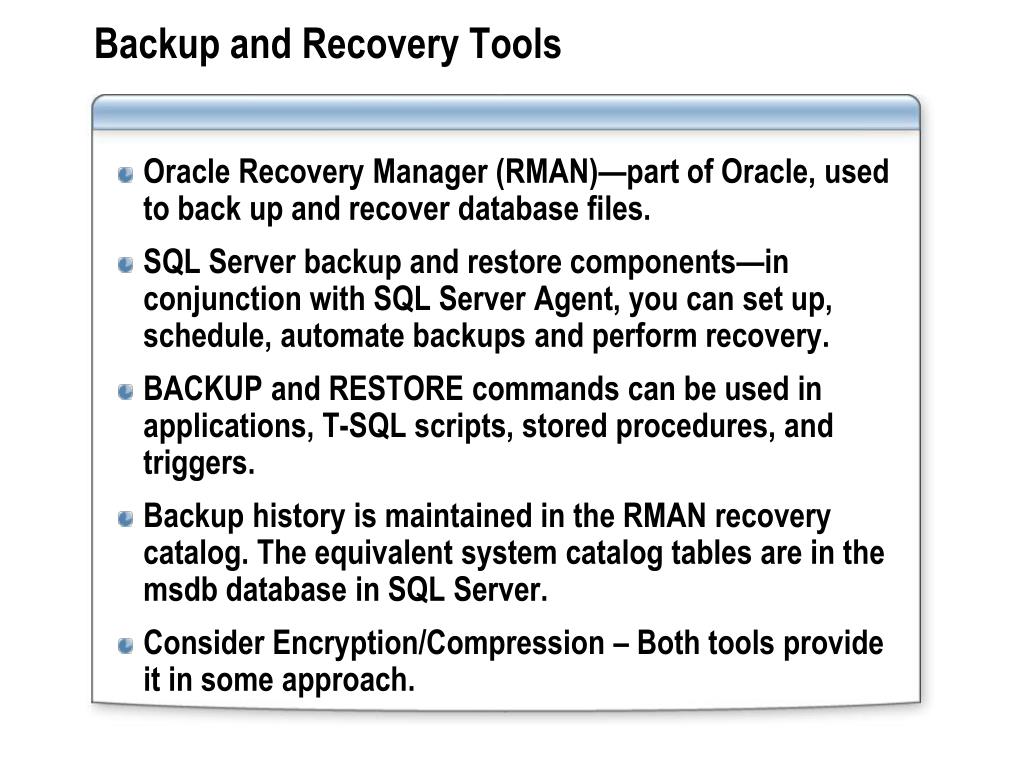 Backup and Recovery Tools

Oracle Recovery Manager (RMAN)—part of Oracle, used to back up and recover database files.

SQL Server backup and restore components—in conjunction with SQL Server Agent, you can set up, schedule, automate backups and perform recovery.

BACKUP and RESTORE commands can be used in applications, T-SQL scripts, stored procedures, and triggers.

Backup history is maintained in the RMAN recovery catalog. The equivalent system catalog tables are in the msdb database in SQL Server.

Consider Encryption/Compression – Both tools provide it in some approach.